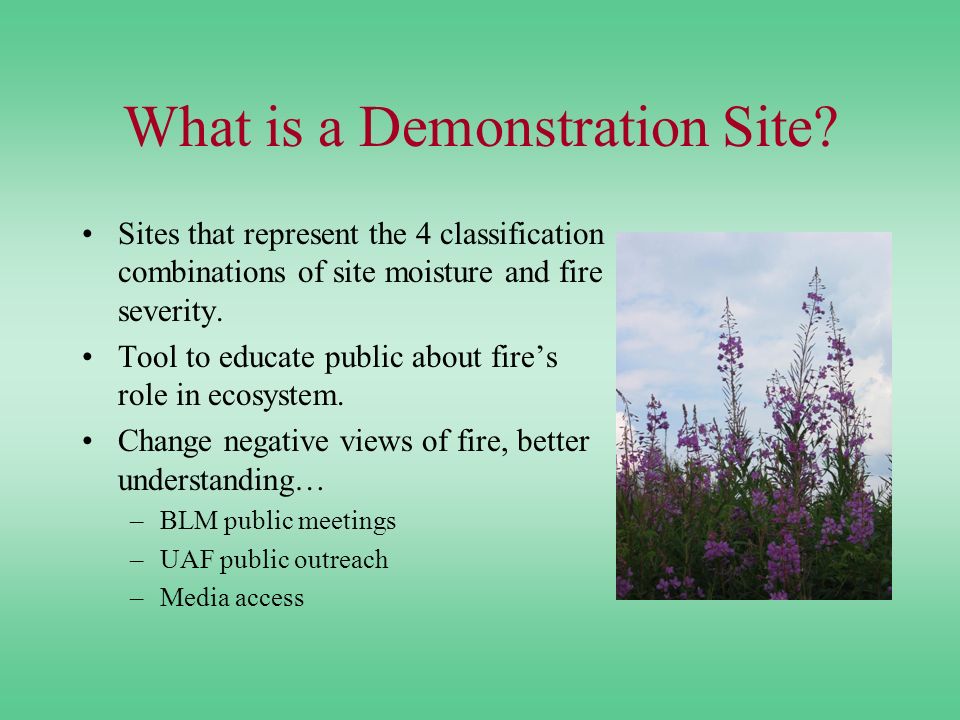 What is a Demonstration Site?

• Sites that represent the 4 classification combinations of site moisture and fire severity.

• Tool to educate public about fire’s role in ecosystem.

• Change negative views of fire, better understanding…
 – BLM public meetings
 – UAF public outreach
 – Media access